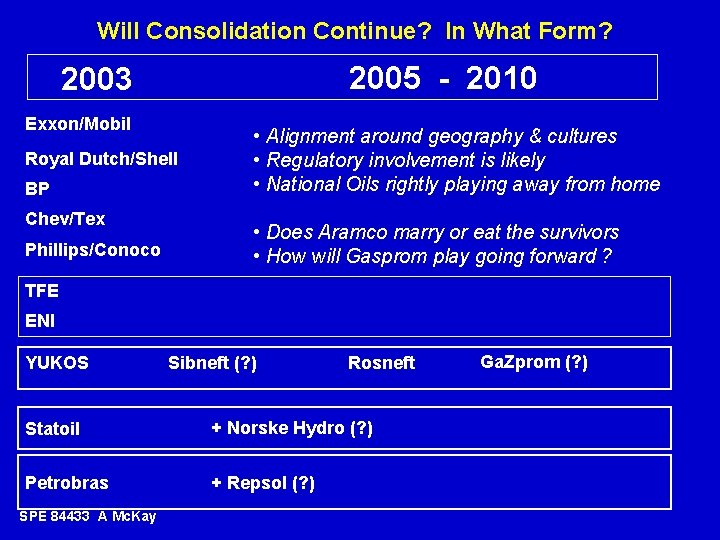 Will Consolidation Continue? In What Form?

2003

2005 - 2010

Exxon/Mobil

Royal Dutch/Shell

BP

Chev/Tex

Phillips/Conoco

• Alignment around geography & cultures
• Regulatory involvement is likely
• National Oils rightly playing away from home

• Does Aramco marry or eat the survivors
• How will Gasprom play going forward ?

TFE

ENI

YUKOS Sibneft (?) Rosneft GaZprom (?)

Statoil + Norske Hydro (?)

Petrobras + Repsol (?)

SPE 84433 A McKay